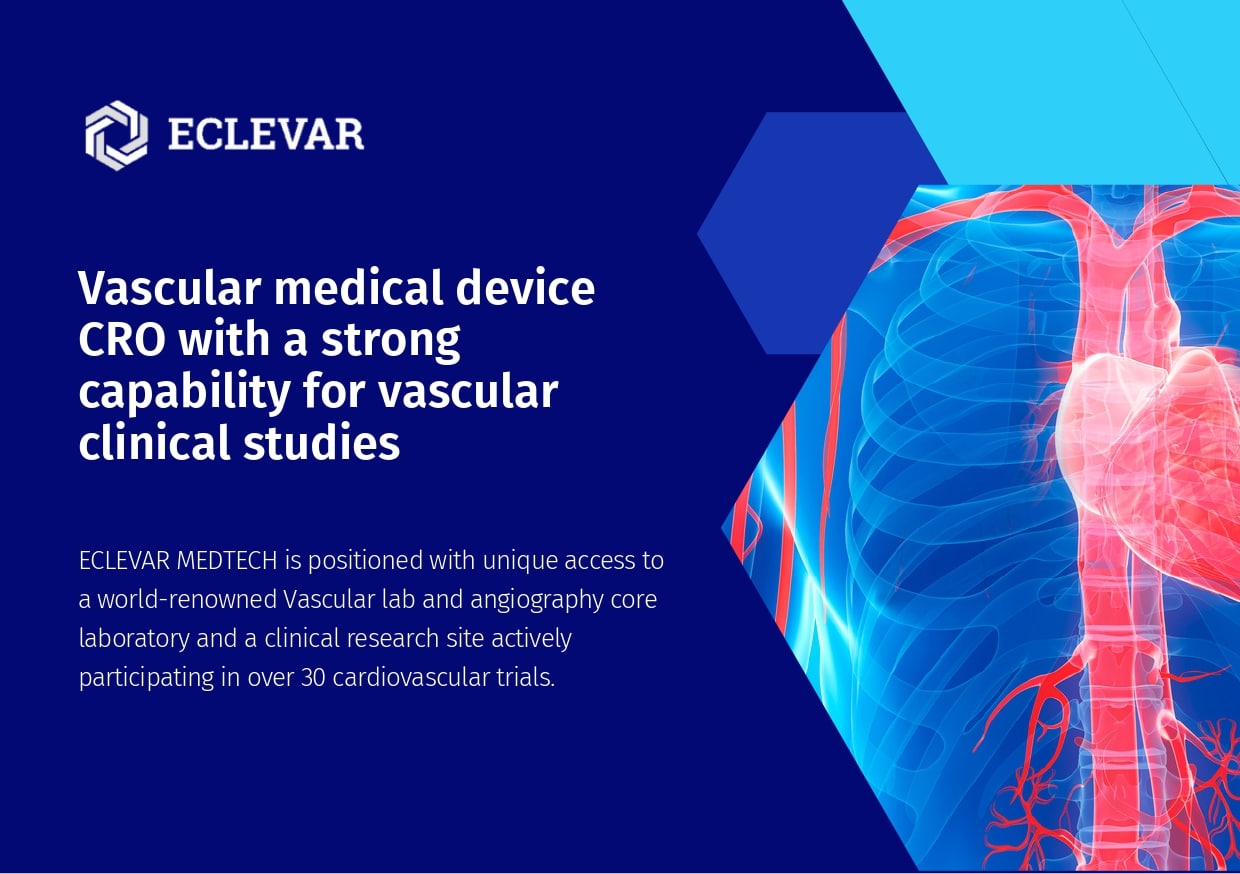 ECLEVAR

Vascular medical device CRO with a strong capability for vascular clinical studies

ECLEVAR MEDTECH is positioned with unique access to a world-renowned Vascular lab and angiography core laboratory and a clinical research site actively participating in over 30 cardiovascular trials.